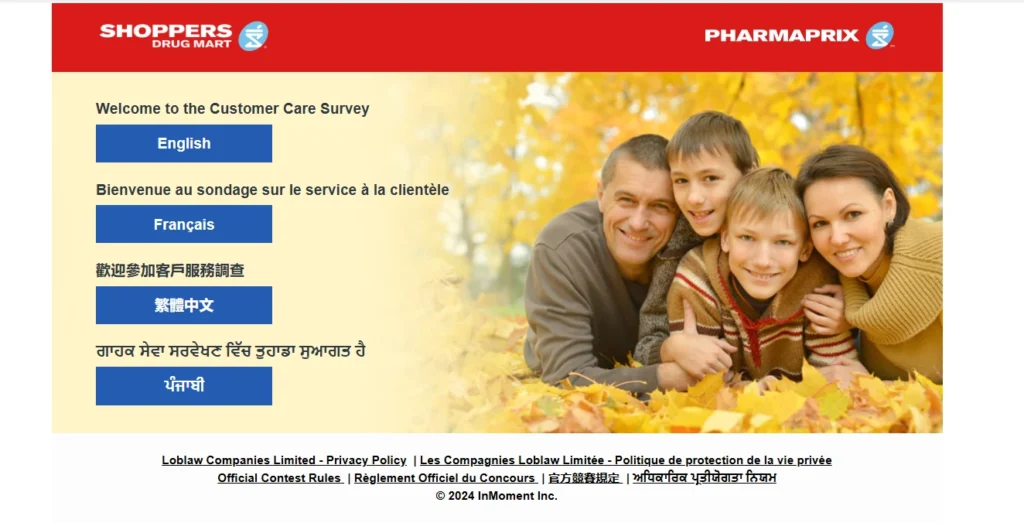 SHOPPERS DRUG MART

PHARMAPRIX

Welcome to the Customer Care Survey

English

Bienvenue au sondage sur le service à la clientèle

Français

歡迎參加客戶服務調查

繁體中文

ਗਾਹਕ ਸੇਵਾ ਸਰਵੇਖਣ ਵਿੱਚ ਤੁਹਾਡਾ ਸੁਆਗਤ ਹੈ

ਪੰਜਾਬੀ

Loblaw Companies Limited - Privacy Policy | Les Compagnies Loblaw Limitée - Politique de protection de la vie privée
Official Contest Rules | Règlement Officiel du Concours | 官方競賽規定 | ਅਧਿਕਾਰਿਕ ਪ੍ਰਤੀਯੋਗਤਾ ਨਿਯਮ
© 2024 InMoment Inc.